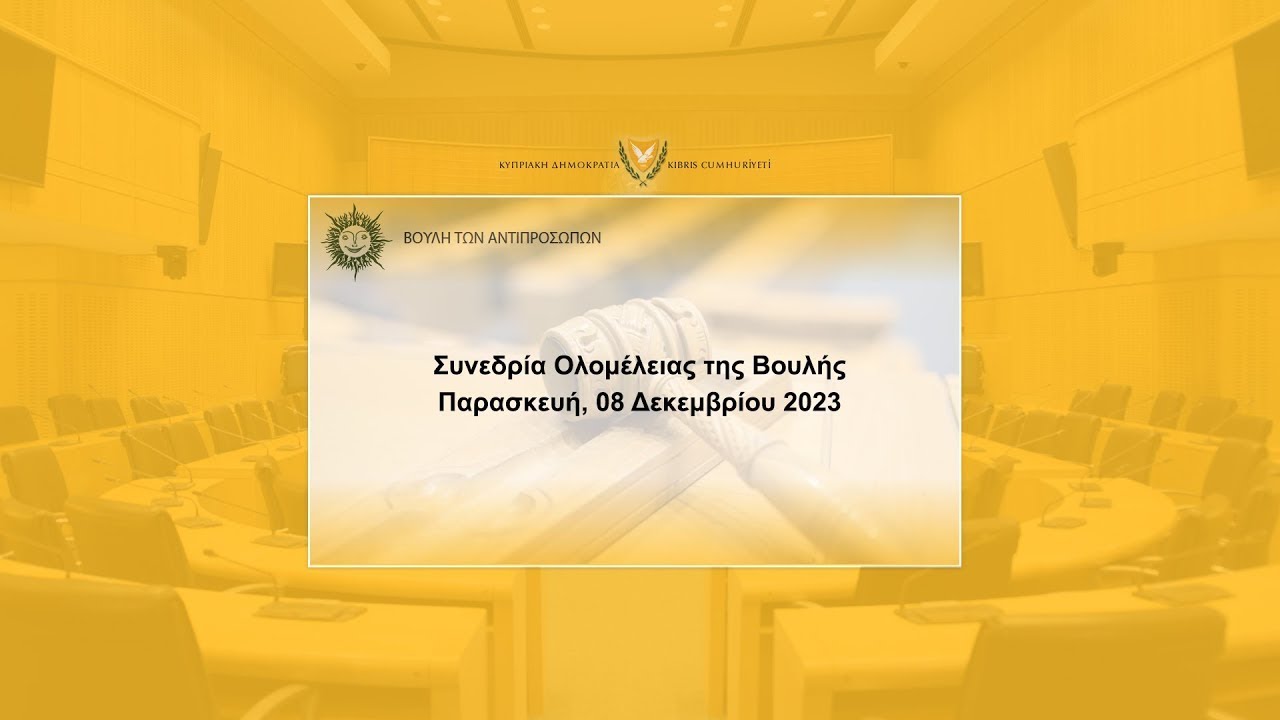 ΚΥΠΡΙΑΚΗ ΔΗΜΟΚΡΑΤΙΑ KIBRIS CUMHURİYETİ

ΒΟΥΛΗ ΤΩΝ ΑΝΤΙΠΡΟΣΩΠΩΝ

Συνεδρία Ολομέλειας της Βουλής
Παρασκευή, 08 Δεκεμβρίου 2023